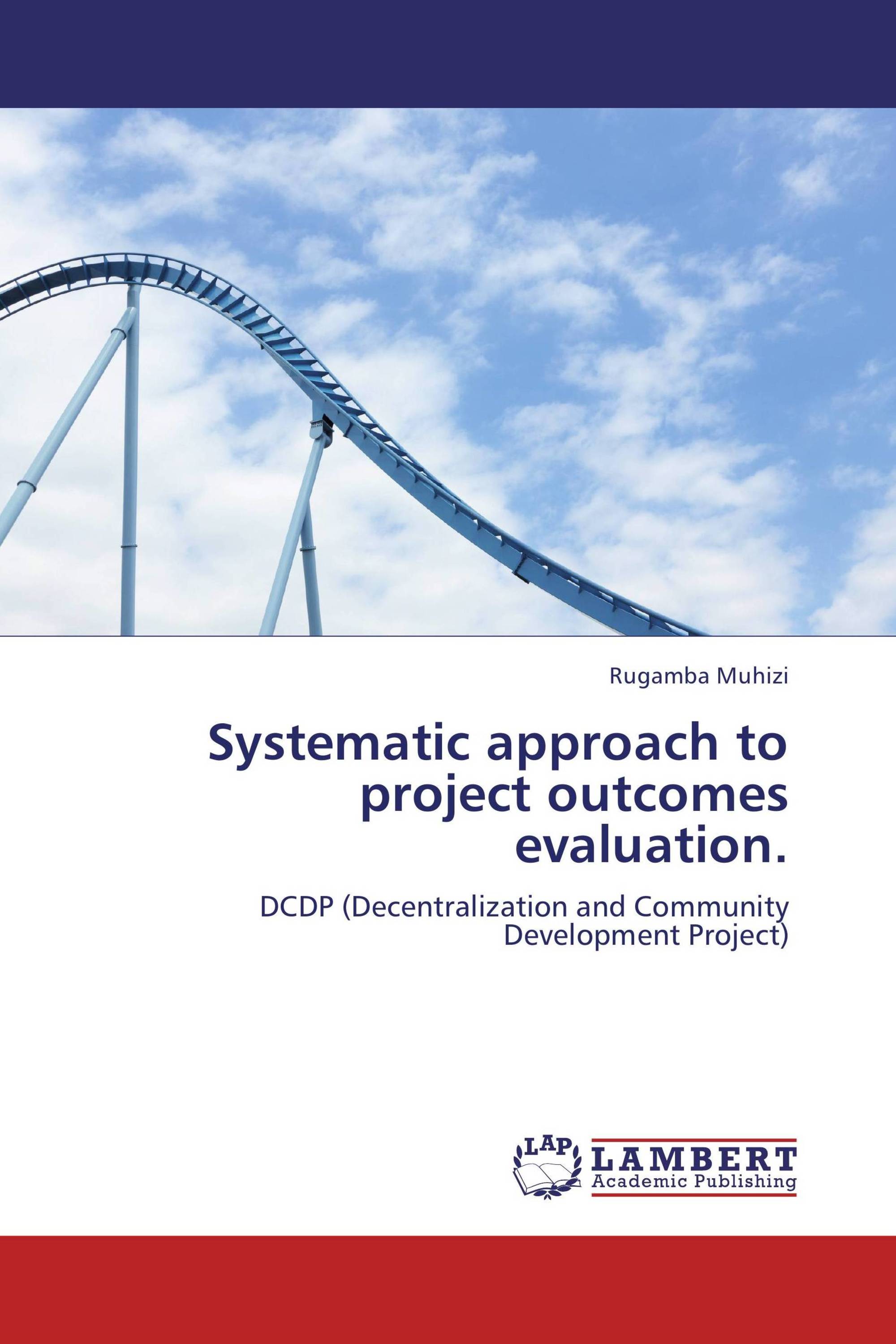 Rugamba Muhizi

Systematic approach to project outcomes evaluation.

DCDP (Decentralization and Community Development Project)

LAP LAMBERT Academic Publishing